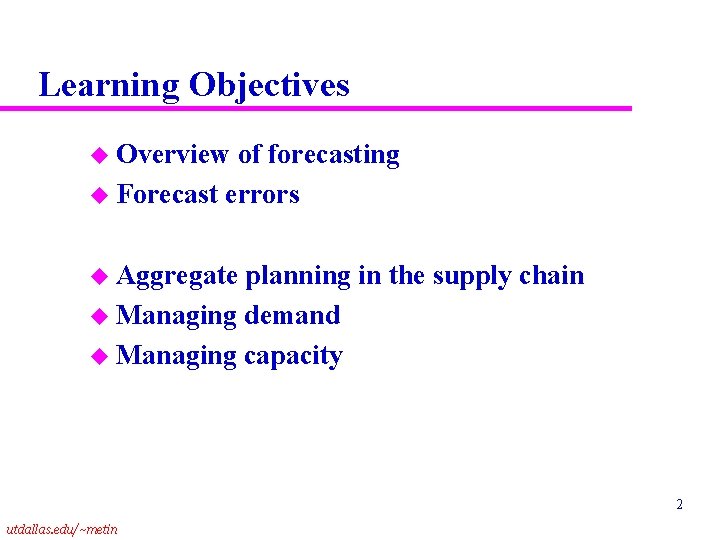 Learning Objectives

- Overview of forecasting
- Forecast errors

- Aggregate planning in the supply chain
- Managing demand
- Managing capacity

2

utdallas.edu/~metin